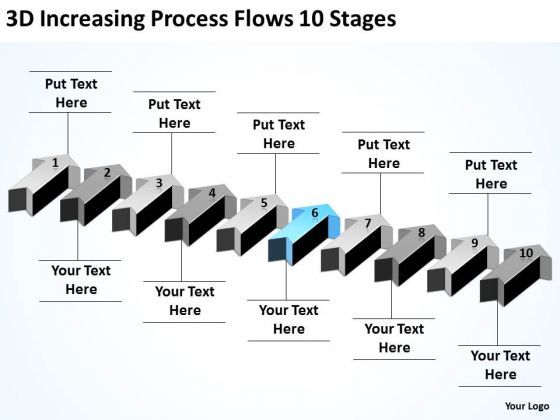 3D Increasing Process Flows 10 Stages

Put Text Here

Put Text Here

Put Text Here

Put Text Here

Put Text Here

1

2

3

4

5

6

7

8

9

10

Your Text Here

Your Text Here

Your Text Here

Your Text Here

Your Text Here

Your Logo